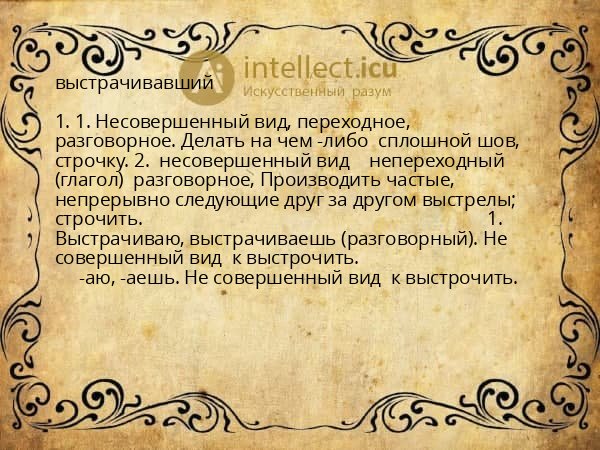 intellect.icu
Искусственный разум

выстрачивавший

1. 1. Несовершенный вид, переходное, разговорное. Делать на чем -либо сплошной шов, строчку. 2. несовершенный вид непереходный (глагол) разговорное, Производить частые, непрерывно следующие друг за другом выстрелы; строчить. 1. Выстрачиваю, выстрачиваешь (разговорный). Не совершенный вид к выстрочить.
-аю, -аешь. Не совершенный вид к выстрочить.